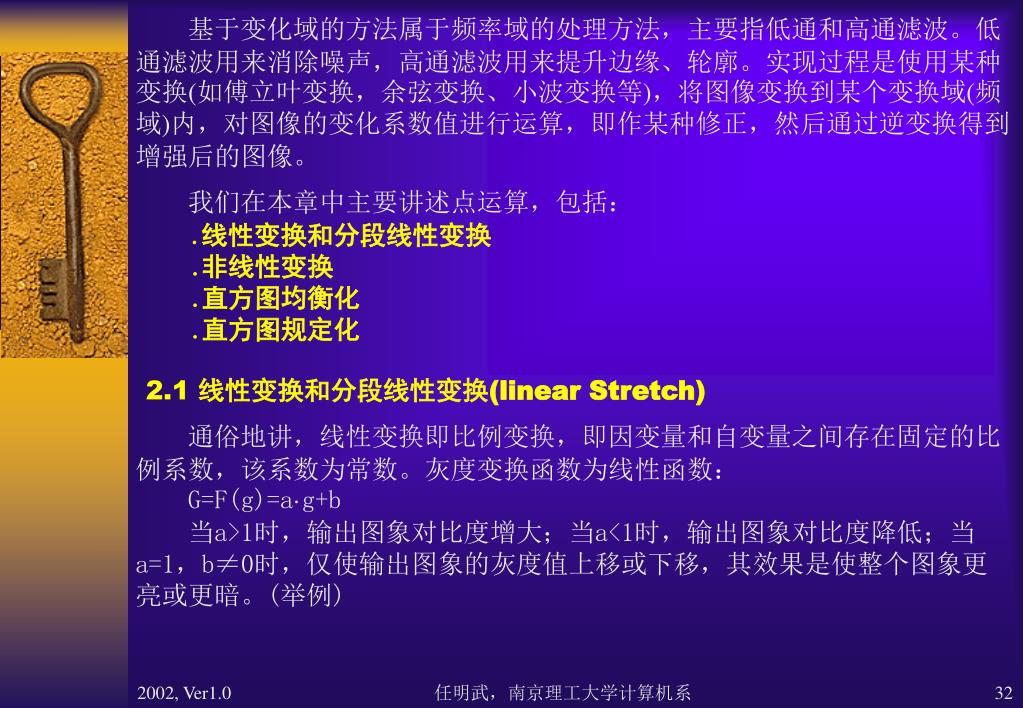 基于变化域的方法属于频率域的处理方法，主要指低通和高通滤波。低通滤波用来消除噪声，高通滤波用来提升边缘、轮廓。实现过程是使用某种变换(如傅立叶变换，余弦变换、小波变换等)，将图像变换到某个变换域(频域)内，对图像的变化系数值进行运算，即作某种修正，然后通过逆变换得到增强后的图像。

我们在本章中主要讲述点运算，包括：
.线性变换和分段线性变换
.非线性变换
.直方图均衡化
.直方图规定化

2.1 线性变换和分段线性变换(linear Stretch)

通俗地讲，线性变换即比例变换，即因变量和自变量之间存在固定的比例系数，该系数为常数。灰度变换函数为线性函数：
G=F(g)=a·g+b
当a>1时，输出图象对比度增大；当a<1时，输出图象对比度降低；当a=1，b≠0时，仅使输出图象的灰度值上移或下移，其效果是使整个图象更亮或更暗。(举例)

2002, Ver1.0
任明武，南京理工大学计算机系
32